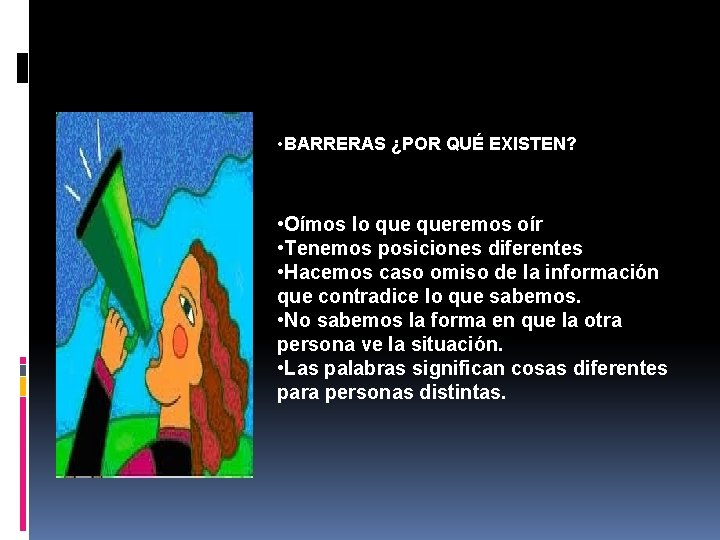 •BARRERAS ¿POR QUÉ EXISTEN?

•Oímos lo que queremos oír
•Tenemos posiciones diferentes
•Hacemos caso omiso de la información que contradice lo que sabemos.
•No sabemos la forma en que la otra persona ve la situación.
•Las palabras significan cosas diferentes para personas distintas.